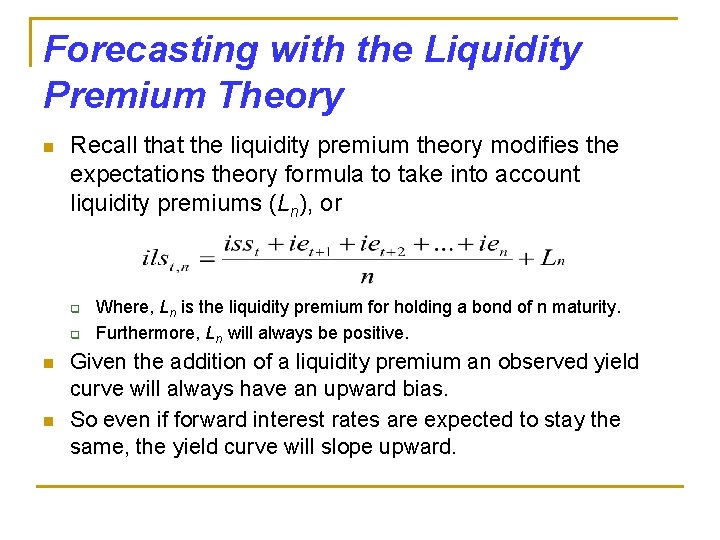 Forecasting with the Liquidity Premium Theory

Recall that the liquidity premium theory modifies the expectations theory formula to take into account liquidity premiums ($L_n$), or

$ils_{t,n} = \frac{iss_t + ie_{t+1} + ie_{t+2} + \ldots + ie_n}{n} + L_n$

Where, $L_n$ is the liquidity premium for holding a bond of n maturity.

Furthermore, $L_n$ will always be positive.

Given the addition of a liquidity premium an observed yield curve will always have an upward bias.

So even if forward interest rates are expected to stay the same, the yield curve will slope upward.